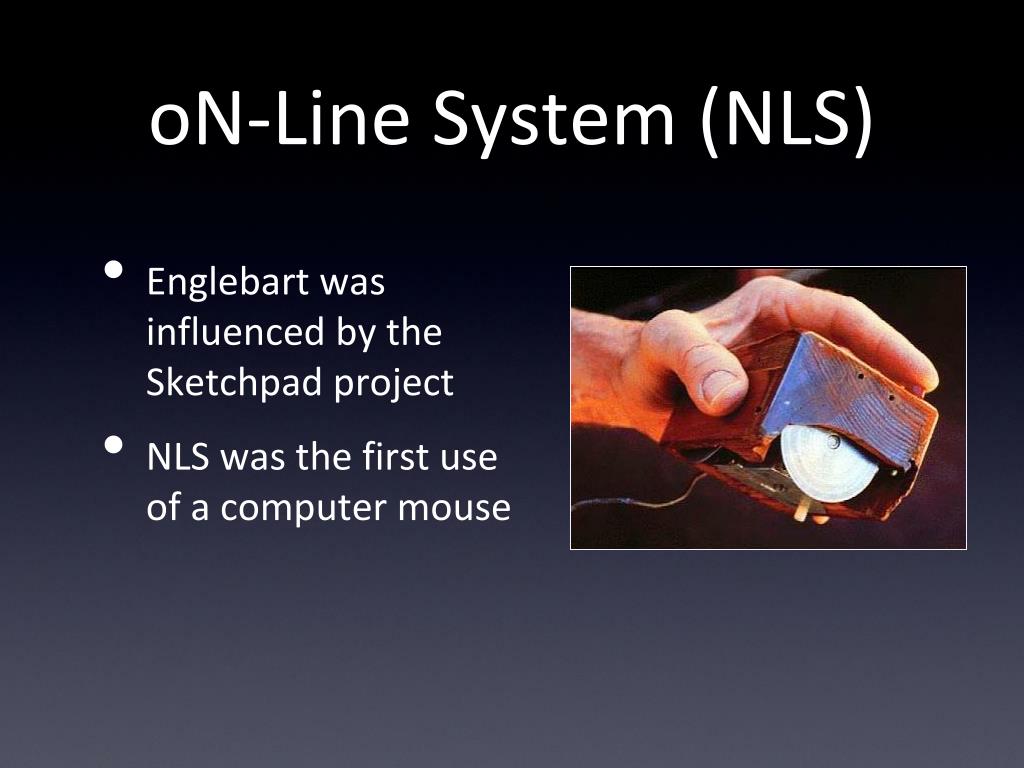 oN-Line System (NLS)

• Englebart was influenced by the Sketchpad project
• NLS was the first use of a computer mouse